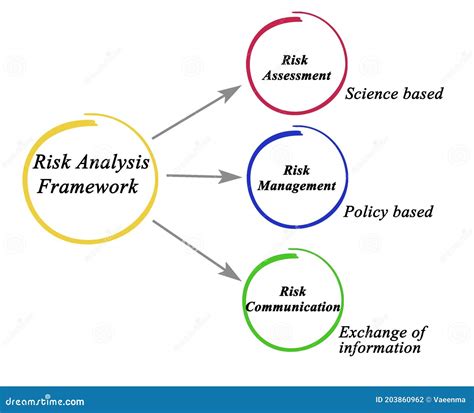 Risk Analysis Framework

Risk Assessment

Science based

Risk Management

Policy based

Risk Communication

Exchange of information

dreamstime.com

ID 203860962 © Vaeenma